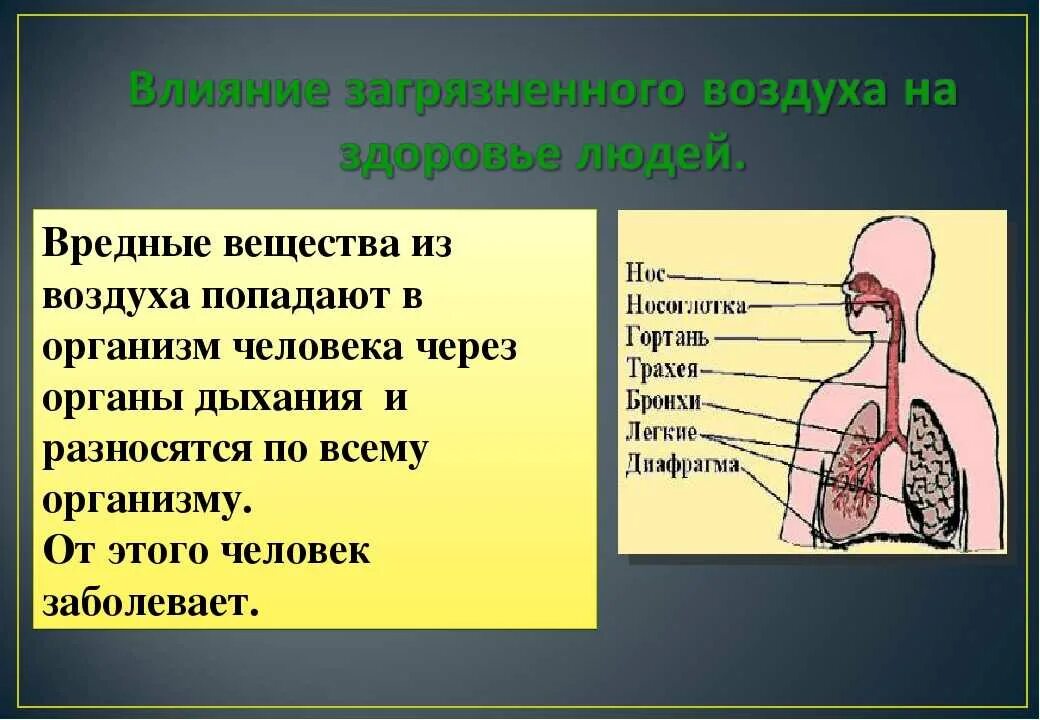 Влияние загрязненного воздуха на здоровье людей.

Вредные вещества из воздуха попадают в организм человека через органы дыхания и разносятся по всему организму.
От этого человек заболевает.

Нос
Носоглотка
Гортань
Трахея
Бронхи
Легкие
Диафрагма